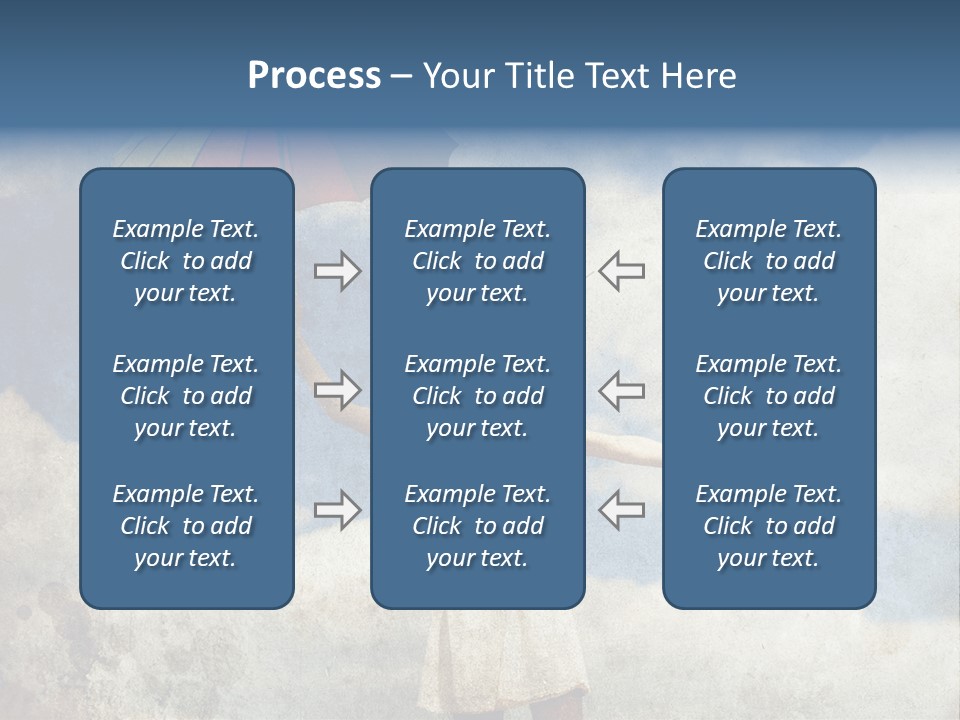 Process – Your Title Text Here

Example Text. Click to add your text.

Example Text. Click to add your text.

Example Text. Click to add your text.

Example Text. Click to add your text.

Example Text. Click to add your text.

Example Text. Click to add your text.

Example Text. Click to add your text.

Example Text. Click to add your text.

Example Text. Click to add your text.